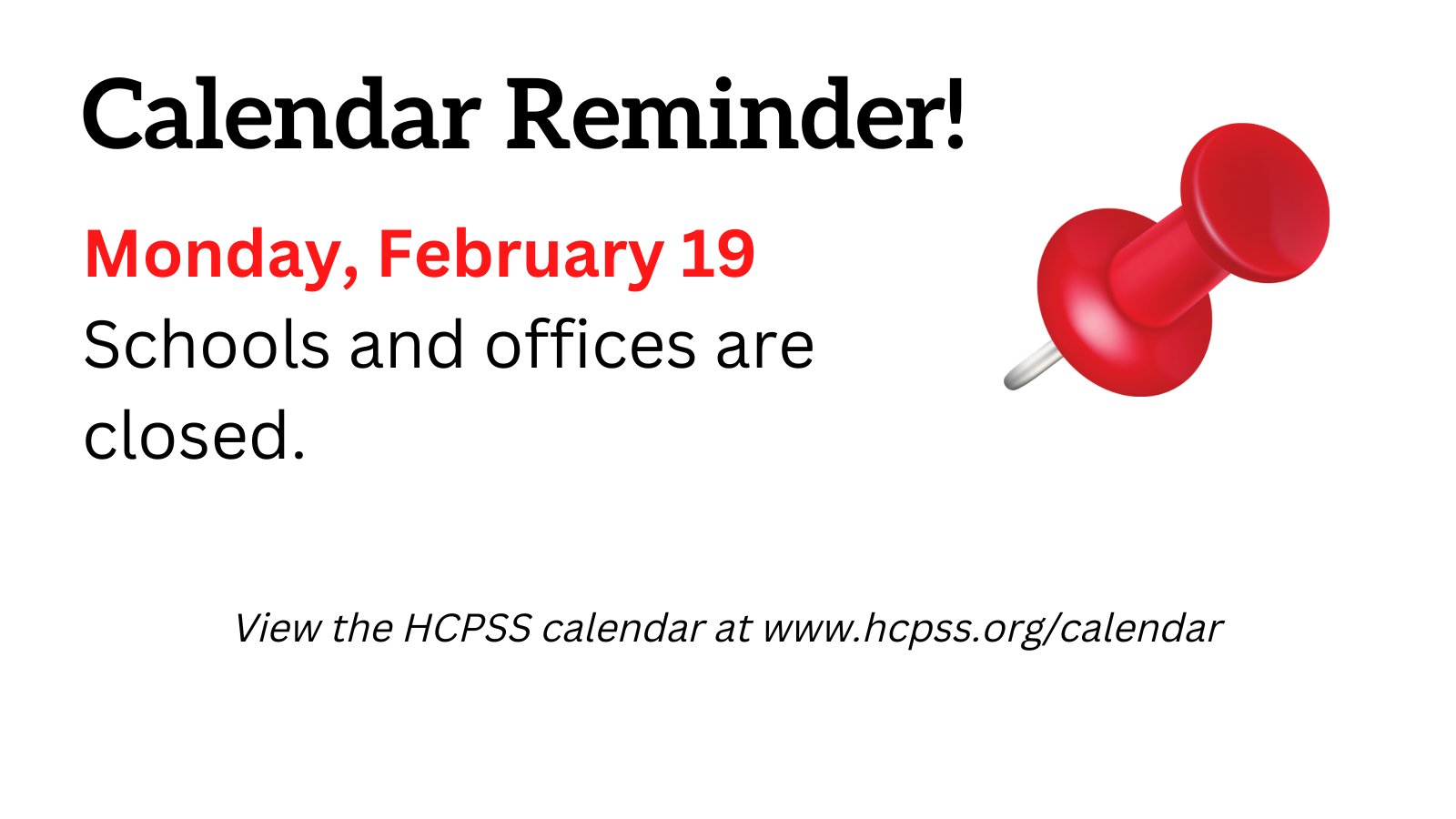 Calendar Reminder!

Monday, February 19
Schools and offices are closed.

View the HCPSS calendar at www.hcpss.org/calendar